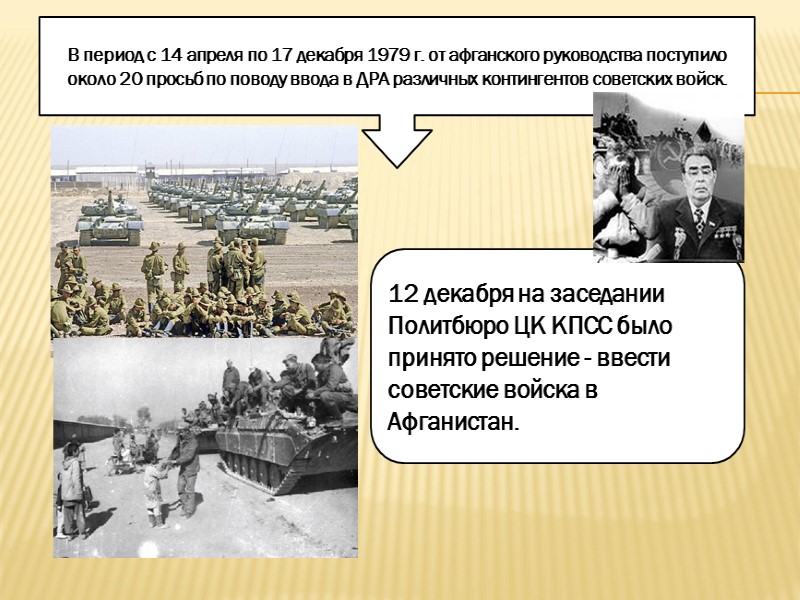 В период с 14 апреля по 17 декабря 1979 г. от афганского руководства поступило около 20 просьб по поводу ввода в ДРА различных контингентов советских войск.

12 декабря на заседании Политбюро ЦК КПСС было принято решение - ввести советские войска в Афганистан.